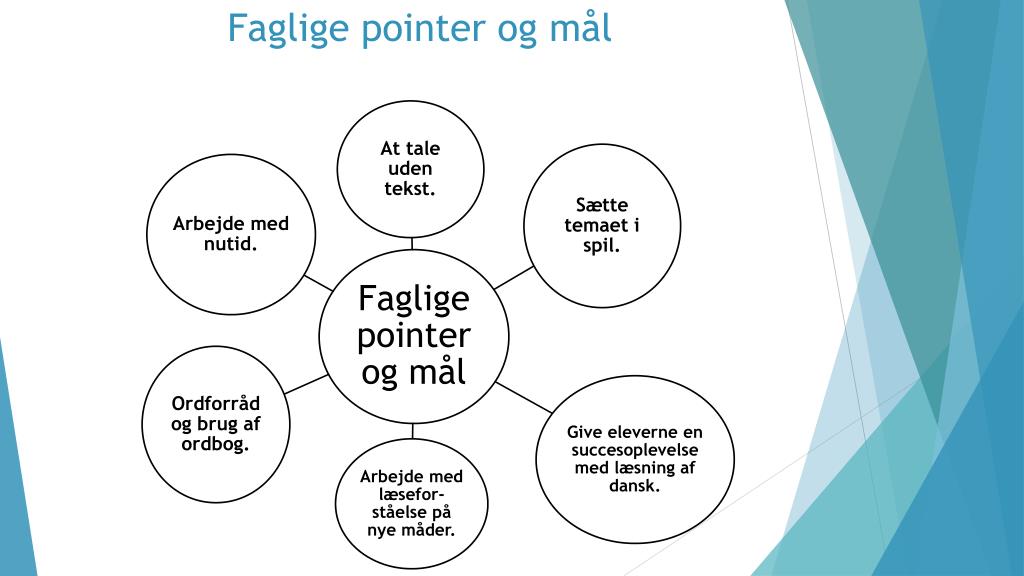 Faglige pointer og mål

Faglige pointer og mål

At tale uden tekst.

Sætte temaet i spil.

Give eleverne en succesoplevelse med læsning af dansk.

Arbejde med læseforståelse på nye måder.

Ordforråd og brug af ordbog.

Arbejde med nutid.